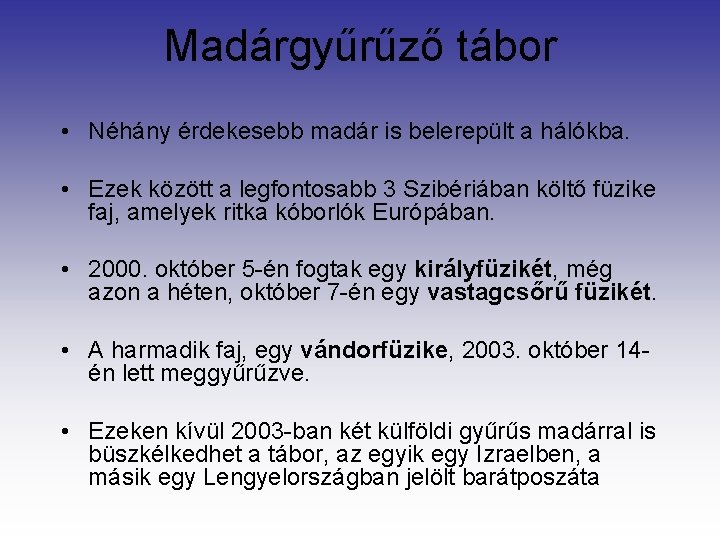 Madárgyűrűző tábor

• Néhány érdekesebb madár is belerepült a hálókba.

• Ezek között a legfontosabb 3 Szibériában költő füzike faj, amelyek ritka kóborlók Európában.

• 2000. október 5-én fogtak egy királyfüzikét, még azon a héten, október 7-én egy vastagcsőrű füzikét.

• A harmadik faj, egy vándorfüzike, 2003. október 14-én lett meggyűrűzve.

• Ezeken kívül 2003-ban két külföldi gyűrűs madárral is büszkélkedhet a tábor, az egyik egy Izraelben, a másik egy Lengyelországban jelölt barátposzáta